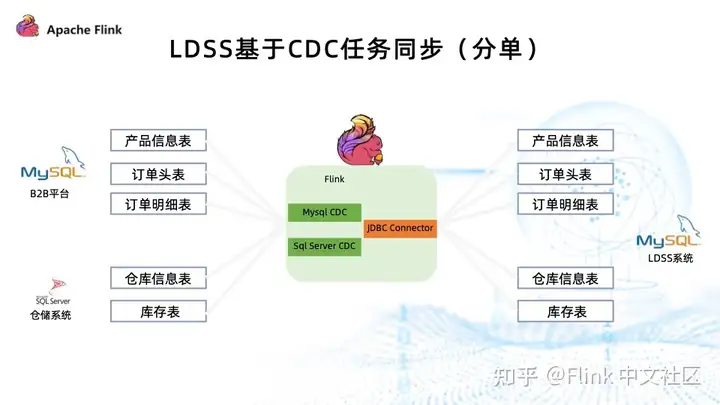 Apache Flink

LDSS基于CDC任务同步（分单）

MySQL
B2B平台

产品信息表
订单头表
订单明细表

SQL Server
仓储系统

仓库信息表
库存表

Flink
Mysql CDC
Sql Server CDC
JDBC Connector

产品信息表
订单头表
订单明细表

MySQL
LDSS系统

仓库信息表
库存表

知乎 @Flink 中文社区